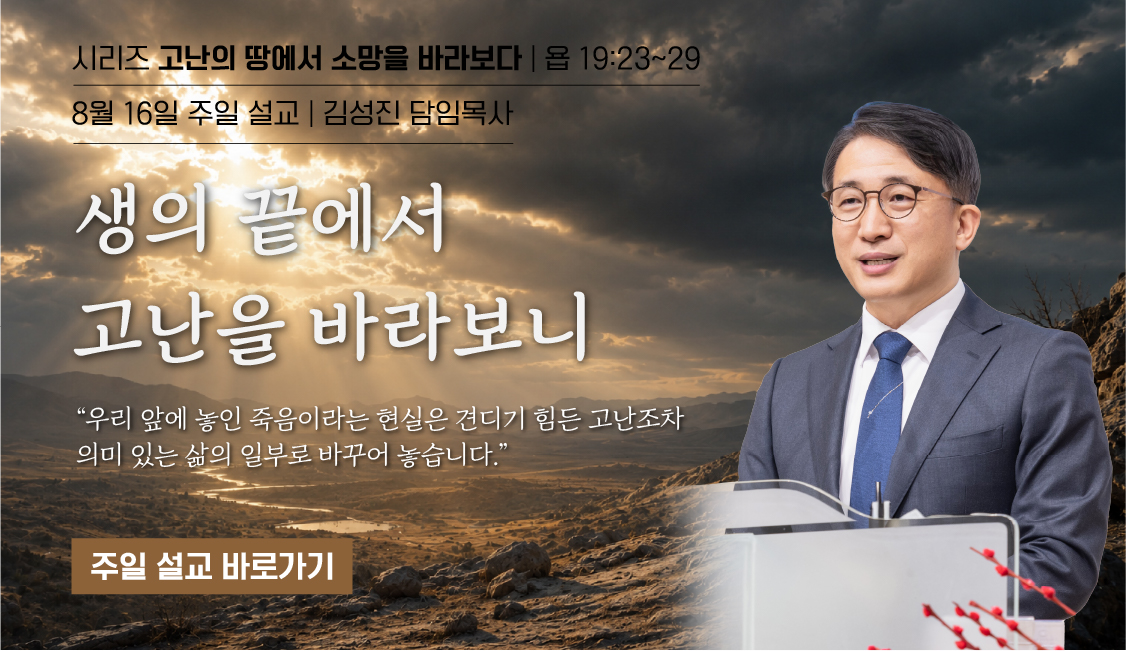 시리즈 고난의 땅에서 소망을 바라보다 | 욥 19:23~29

8월 16일 주일 설교 | 김성진 담임목사

생의 끝에서
고난을 바라보니

“우리 앞에 놓인 죽음이라는 현실은 견디기 힘든 고난조차 의미 있는 삶의 일부로 바꾸어 놓습니다.”

주일 설교 바로가기